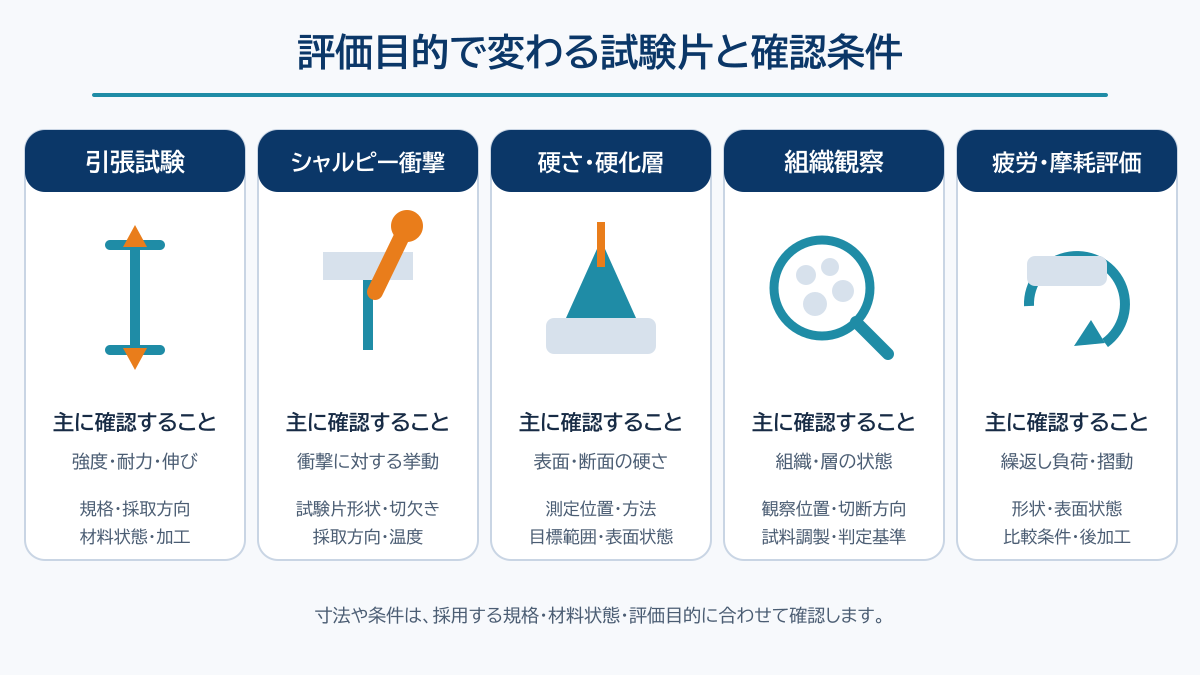 評価目的で変わる試験片と確認条件

引張試験

主に確認すること

強度・耐力・伸び

規格・採取方向
材料状態・加工

シャルピー衝撃

主に確認すること

衝撃に対する挙動

試験片形状・切欠き
採取方向・温度

硬さ・硬化層

主に確認すること

表面・断面の硬さ

測定位置・方法
目標範囲・表面状態

組織観察

主に確認すること

組織・層の状態

観察位置・切断方向
試料調製・判定基準

疲労・摩耗評価

主に確認すること

繰返し負荷・摺動

形状・表面状態
比較条件・後加工

寸法や条件は、採用する規格・材料状態・評価目的に合わせて確認します。